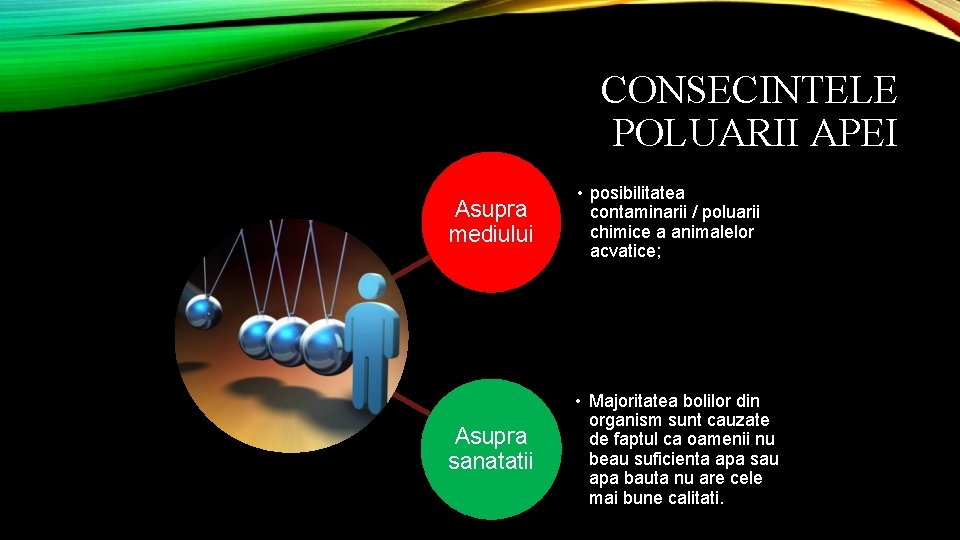 CONSECINTELE POLUARII APEI

Asupra mediului

• posibilitatea contaminarii / poluarii chimice a animalelor acvatice;

Asupra sanatatii

• Majoritatea bolilor din organism sunt cauzate de faptul ca oamenii nu beau suficienta apa sau apa bauta nu are cele mai bune calitati.